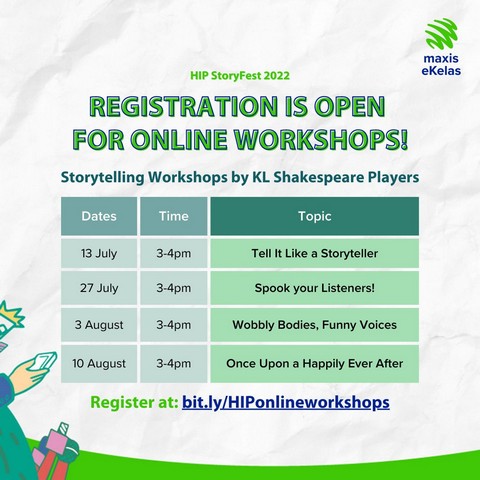 maxis eKelas

HIP StoryFest 2022

REGISTRATION IS OPEN FOR ONLINE WORKSHOPS!

Storytelling Workshops by KL Shakespeare Players

| Dates | Time | Topic |
|---|---|---|
| 13 July | 3-4pm | Tell It Like a Storyteller |
| 27 July | 3-4pm | Spook your Listeners! |
| 3 August | 3-4pm | Wobbly Bodies, Funny Voices |
| 10 August | 3-4pm | Once Upon a Happily Ever After |

Register at: bit.ly/HIPonlineworkshops